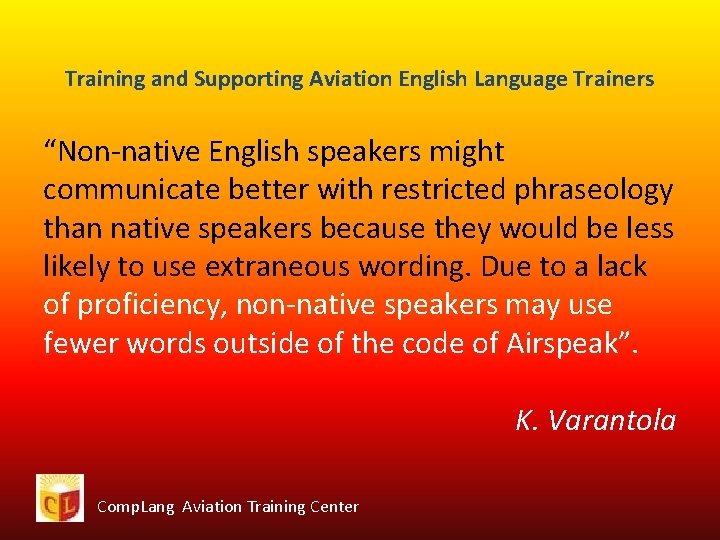 Training and Supporting Aviation English Language Trainers

“Non-native English speakers might communicate better with restricted phraseology than native speakers because they would be less likely to use extraneous wording. Due to a lack of proficiency, non-native speakers may use fewer words outside of the code of Airspeak”.

K. Varantola

CL

CompLang Aviation Training Center